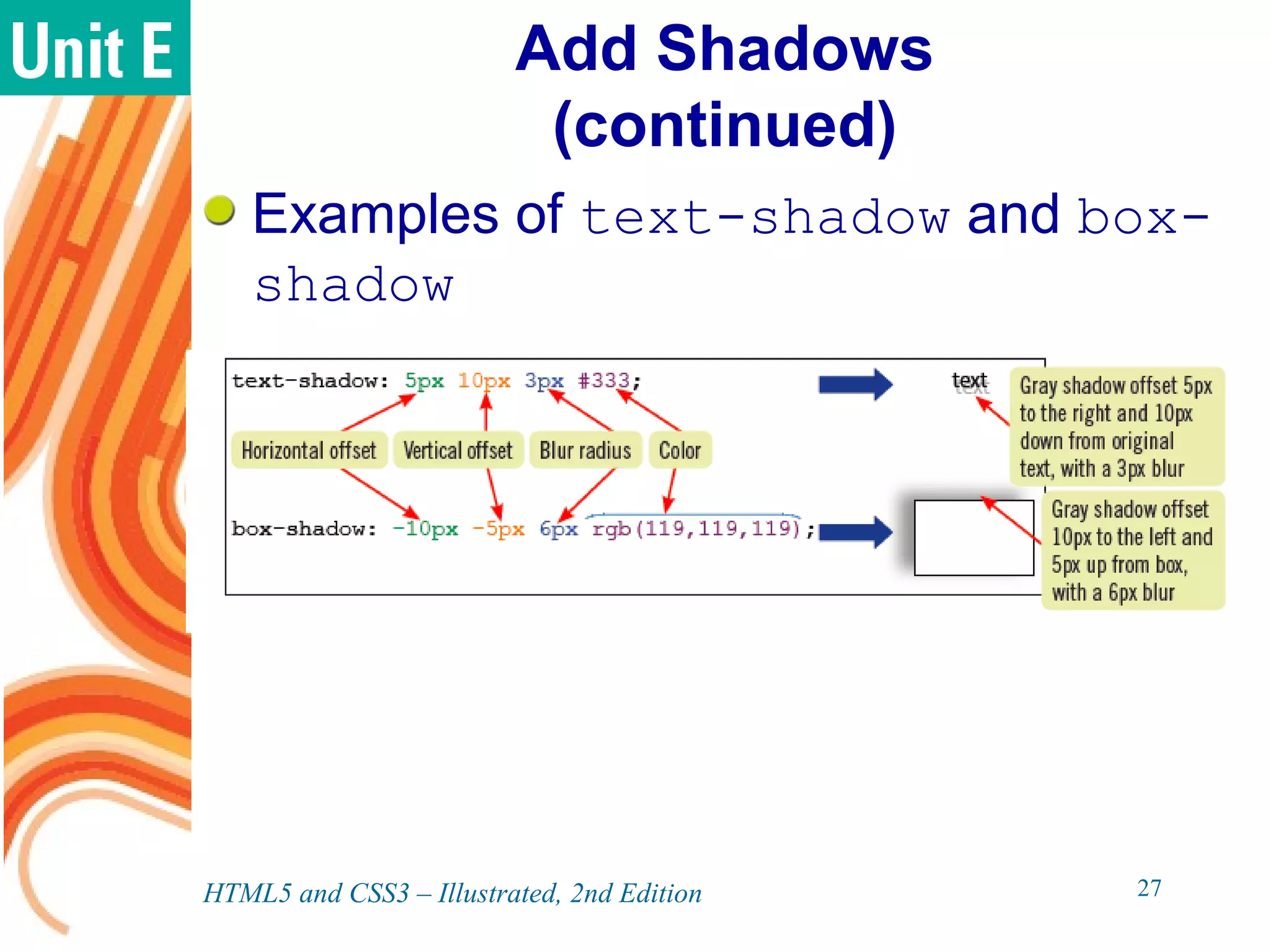 Unit E

Add Shadows (continued)

Examples of text-shadow and box-shadow

text-shadow: 5px 10px 3px #333;

text

Gray shadow offset 5px to the right and 10px down from original text, with a 3px blur

Horizontal offset

Vertical offset

Blur radius

Color

box-shadow: -10px -5px 6px rgb(119,119,119);

Gray shadow offset 10px to the left and 5px up from box, with a 6px blur

HTML5 and CSS3 – Illustrated, 2nd Edition

27